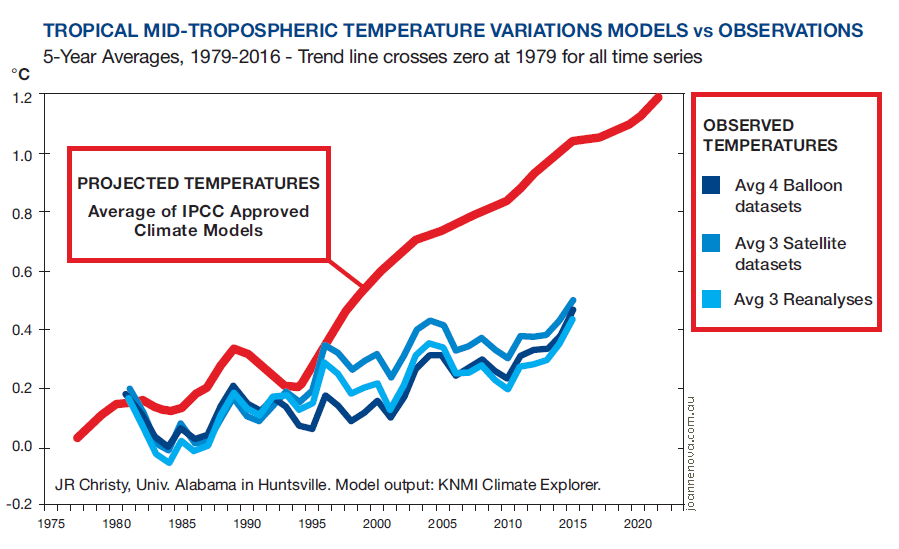 TROPICAL MID-TROPOSPHERIC TEMPERATURE VARIATIONS MODELS vs OBSERVATIONS
5-Year Averages, 1979-2016 - Trend line crosses zero at 1979 for all time series

°C

1.2
1.0
0.8
0.6
0.4
0.2
0.0
-0.2

PROJECTED TEMPERATURES
Average of IPCC Approved Climate Models

OBSERVED TEMPERATURES
Avg 4 Balloon datasets
Avg 3 Satellite datasets
Avg 3 Reanalyses

JR Christy, Univ. Alabama in Huntsville. Model output: KNMI Climate Explorer.

joannenova.com.au

1975 1980 1985 1990 1995 2000 2005 2010 2015 2020